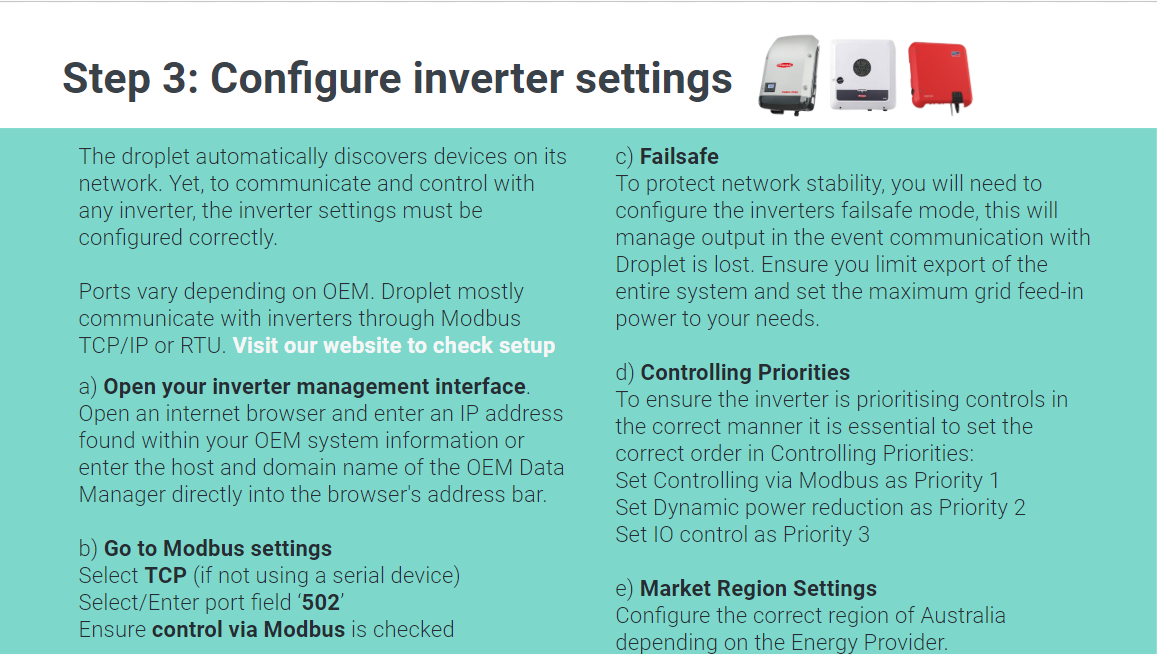 Step 3: Configure inverter settings

The droplet automatically discovers devices on its network. Yet, to communicate and control with any inverter, the inverter settings must be configured correctly.

Ports vary depending on OEM. Droplet mostly communicate with inverters through Modbus TCP/IP or RTU. Visit our website to check setup

a) Open your inverter management interface. Open an internet browser and enter an IP address found within your OEM system information or enter the host and domain name of the OEM Data Manager directly into the browser's address bar.

b) Go to Modbus settings
Select TCP (if not using a serial device)
Select/Enter port field '502'
Ensure control via Modbus is checked

c) Failsafe
To protect network stability, you will need to configure the inverters failsafe mode, this will manage output in the event communication with Droplet is lost. Ensure you limit export of the entire system and set the maximum grid feed-in power to your needs.

d) Controlling Priorities
To ensure the inverter is prioritising controls in the correct manner it is essential to set the correct order in Controlling Priorities:
Set Controlling via Modbus as Priority 1
Set Dynamic power reduction as Priority 2
Set IO control as Priority 3

e) Market Region Settings
Configure the correct region of Australia depending on the Energy Provider.